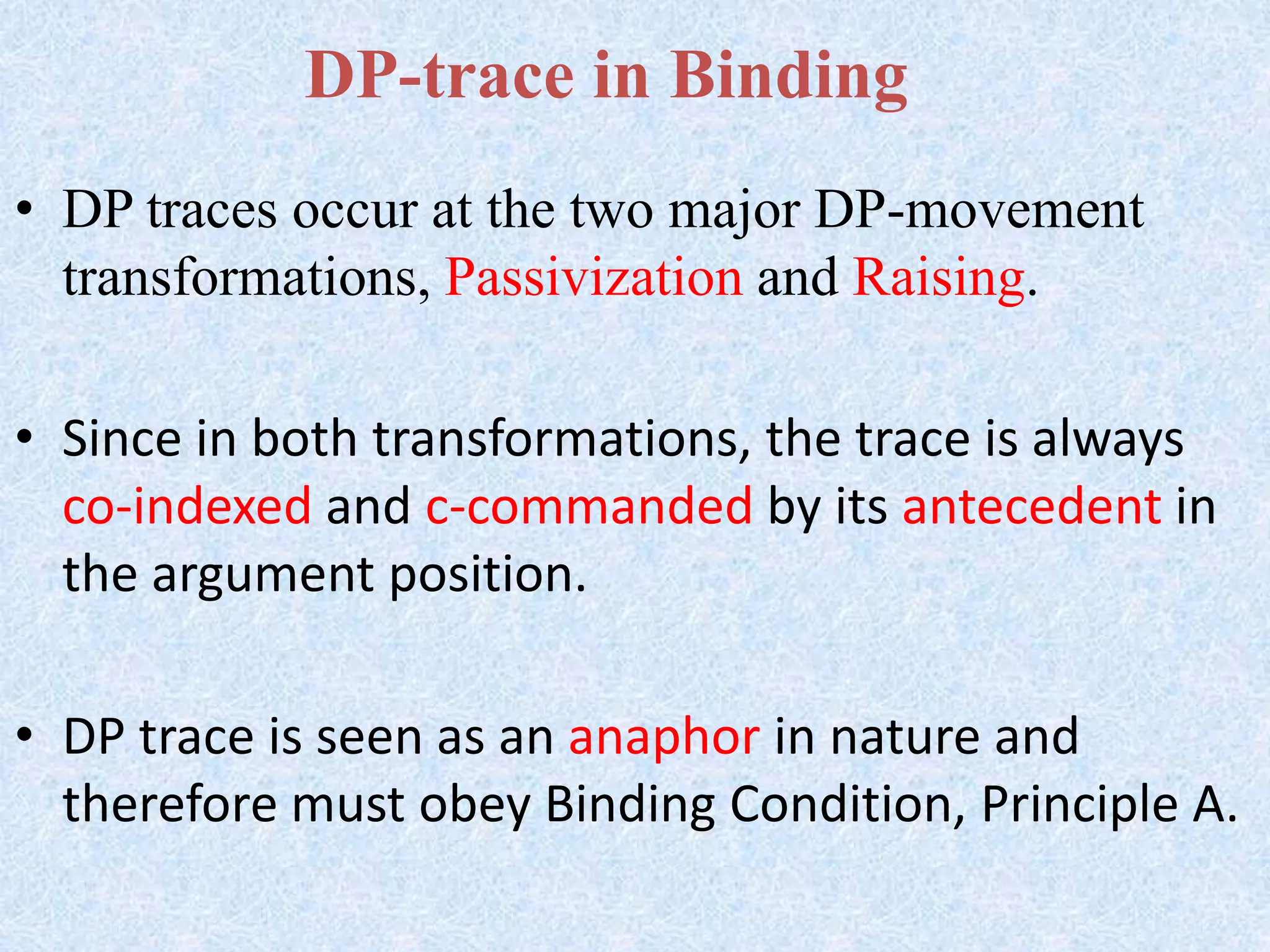 DP-trace in Binding

• DP traces occur at the two major DP-movement transformations, Passivization and Raising.

• Since in both transformations, the trace is always co-indexed and c-commanded by its antecedent in the argument position.

• DP trace is seen as an anaphor in nature and therefore must obey Binding Condition, Principle A.